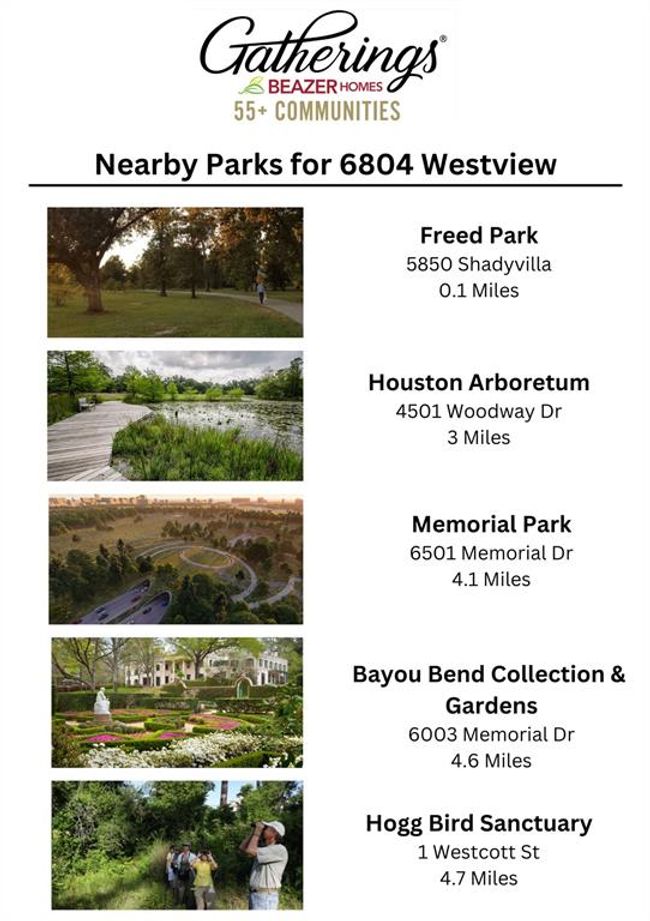 Gatherings®
BEAZER HOMES
55+ COMMUNITIES

Nearby Parks for 6804 Westview

Freed Park
5850 Shadyvilla
0.1 Miles

Houston Arboretum
4501 Woodway Dr
3 Miles

Memorial Park
6501 Memorial Dr
4.1 Miles

Bayou Bend Collection & Gardens
6003 Memorial Dr
4.6 Miles

Hogg Bird Sanctuary
1 Westcott St
4.7 Miles